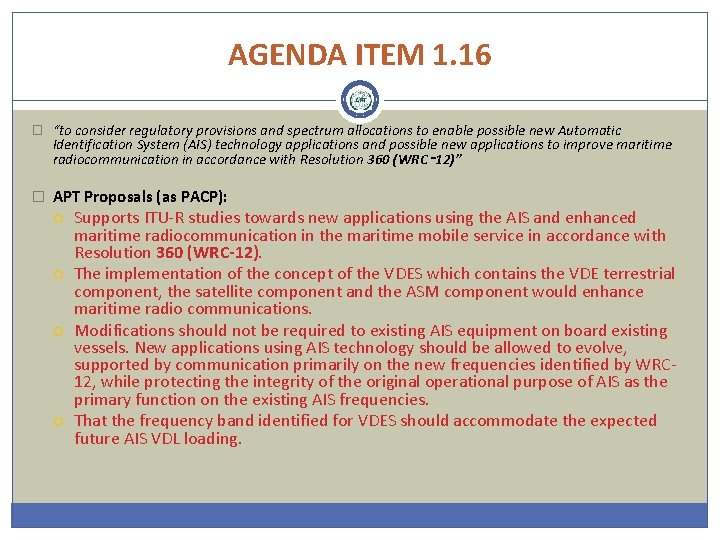 AGENDA ITEM 1.16

"to consider regulatory provisions and spectrum allocations to enable possible new Automatic Identification System (AIS) technology applications and possible new applications to improve maritime radiocommunication in accordance with Resolution 360 (WRC-12)"

APT Proposals (as PACP):

Supports ITU-R studies towards new applications using the AIS and enhanced maritime radiocommunication in the maritime mobile service in accordance with Resolution 360 (WRC-12).

The implementation of the concept of the VDES which contains the VDE terrestrial component, the satellite component and the ASM component would enhance maritime radio communications.

Modifications should not be required to existing AIS equipment on board existing vessels. New applications using AIS technology should be allowed to evolve, supported by communication primarily on the new frequencies identified by WRC-12, while protecting the integrity of the original operational purpose of AIS as the primary function on the existing AIS frequencies.

That the frequency band identified for VDES should accommodate the expected future AIS VDL loading.